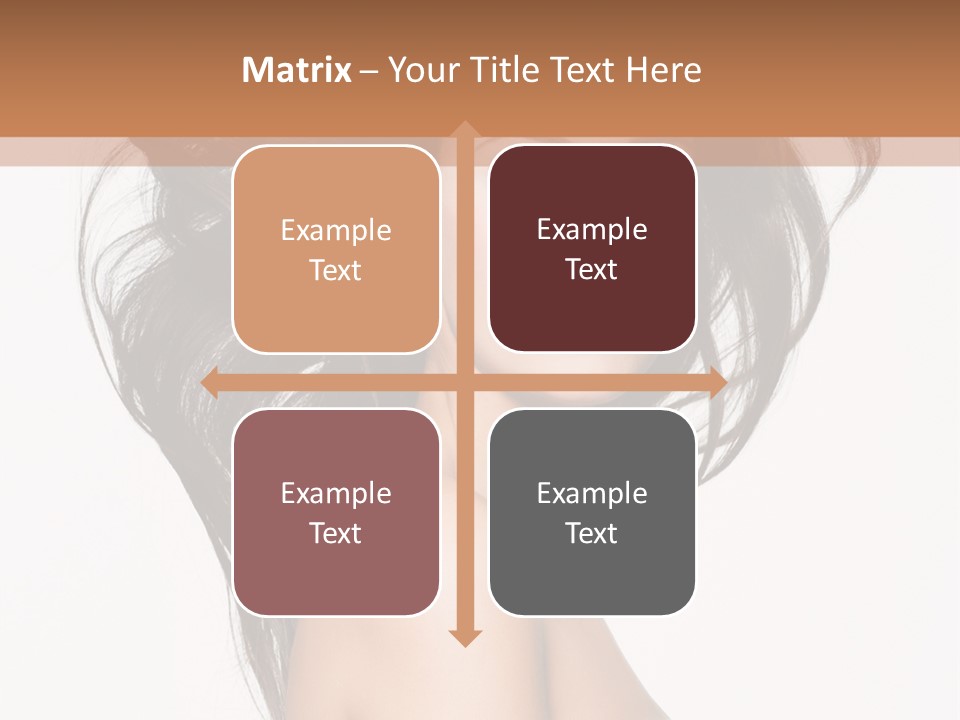 Matrix – Your Title Text Here

Example Text

Example Text

Example Text

Example Text